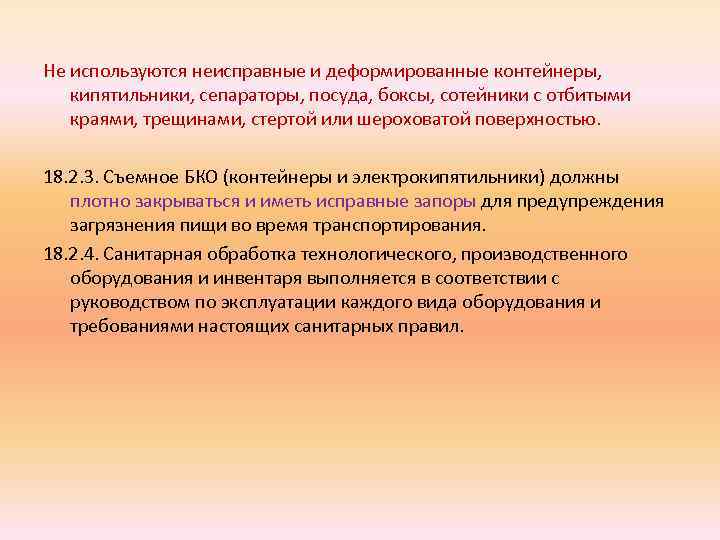 Не используются неисправные и деформированные контейнеры, кипятильники, сепараторы, посуда, боксы, сотейники с отбитыми краями, трещинами, стертой или шероховатой поверхностью.

18.2.3. Съемное БКО (контейнеры и электрокипятильники) должны плотно закрываться и иметь исправные запоры для предупреждения загрязнения пищи во время транспортирования.

18.2.4. Санитарная обработка технологического, производственного оборудования и инвентаря выполняется в соответствии с руководством по эксплуатации каждого вида оборудования и требованиями настоящих санитарных правил.